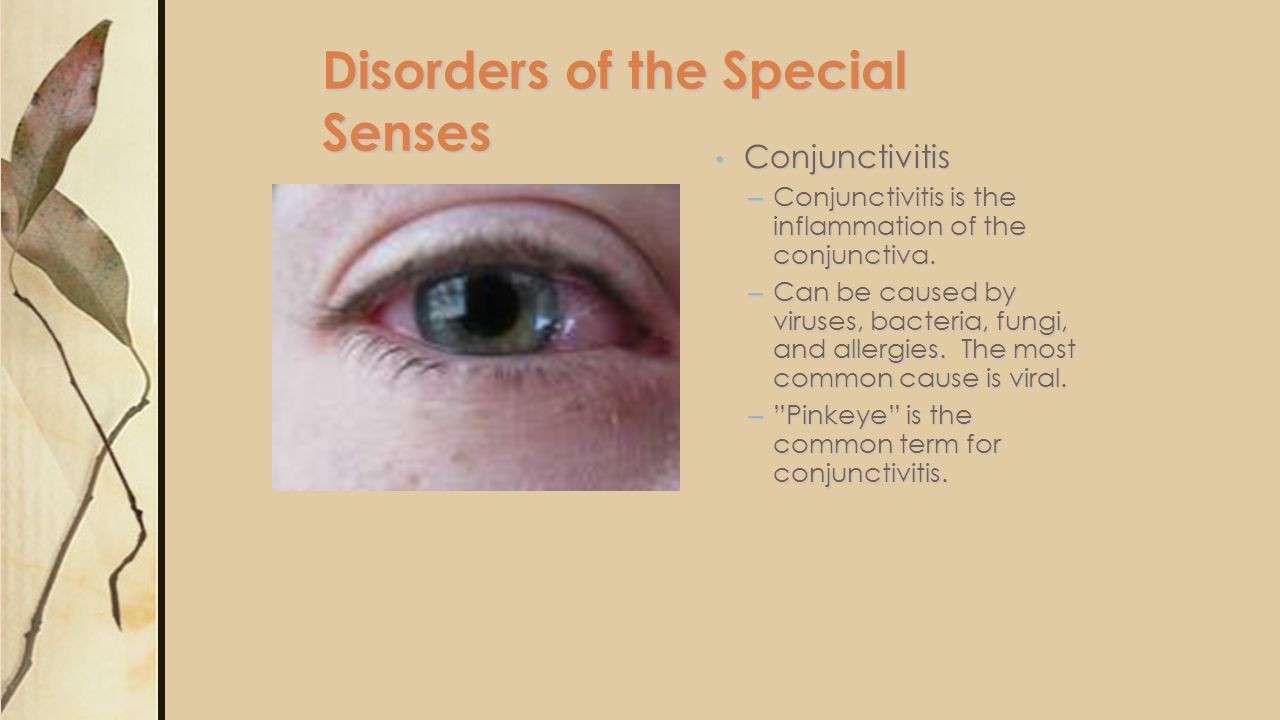 Disorders of the Special Senses

• Conjunctivitis
– Conjunctivitis is the inflammation of the conjunctiva.
– Can be caused by viruses, bacteria, fungi, and allergies. The most common cause is viral.
– "Pinkeye" is the common term for conjunctivitis.